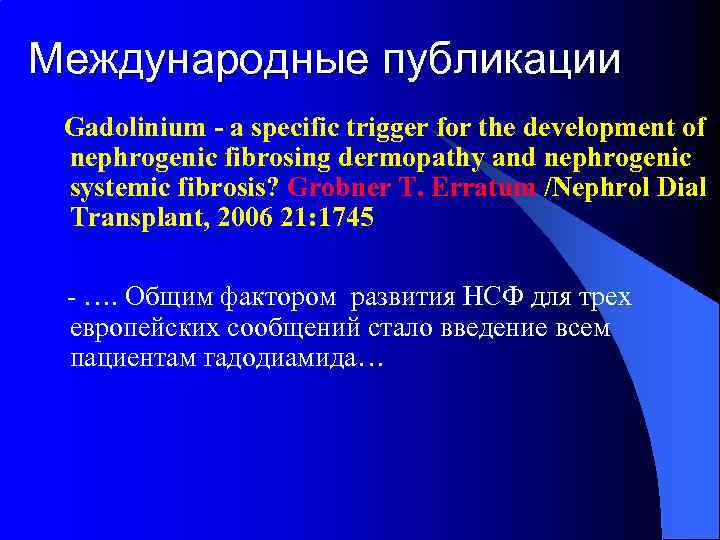 Международные публикации

Gadolinium - a specific trigger for the development of nephrogenic fibrosing dermopathy and nephrogenic systemic fibrosis? Grobner T. Erratum /Nephrol Dial Transplant, 2006 21:1745

- …. Общим фактором развития НСФ для трех европейских сообщений стало введение всем пациентам гадодиамида…